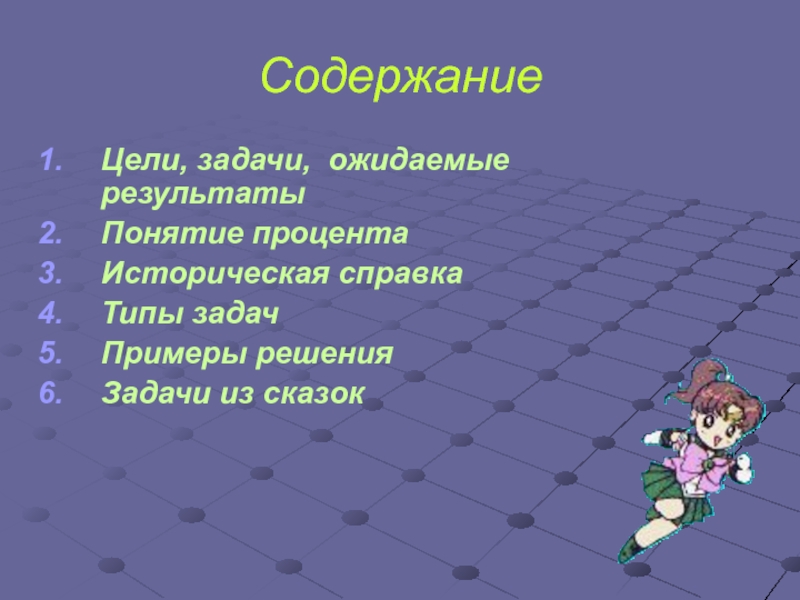 Содержание

1. Цели, задачи, ожидаемые результаты
2. Понятие процента
3. Историческая справка
4. Типы задач
5. Примеры решения
6. Задачи из сказок